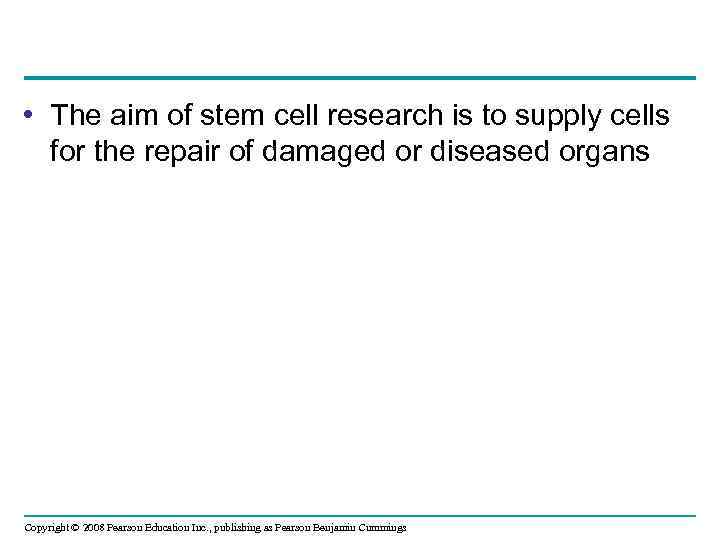 • The aim of stem cell research is to supply cells for the repair of damaged or diseased organs

Copyright © 2008 Pearson Education Inc., publishing as Pearson Benjamin Cummings